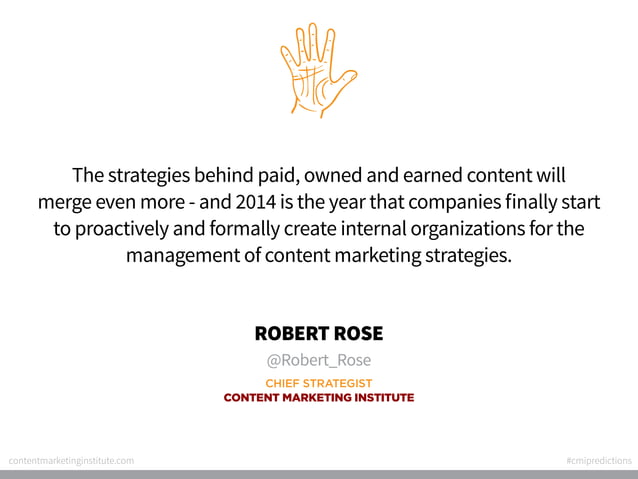 The strategies behind paid, owned and earned content will merge even more - and 2014 is the year that companies finally start to proactively and formally create internal organizations for the management of content marketing strategies.

ROBERT ROSE

@Robert_Rose

CHIEF STRATEGIST

CONTENT MARKETING INSTITUTE

contentmarketinginstitute.com

#cmipredictions